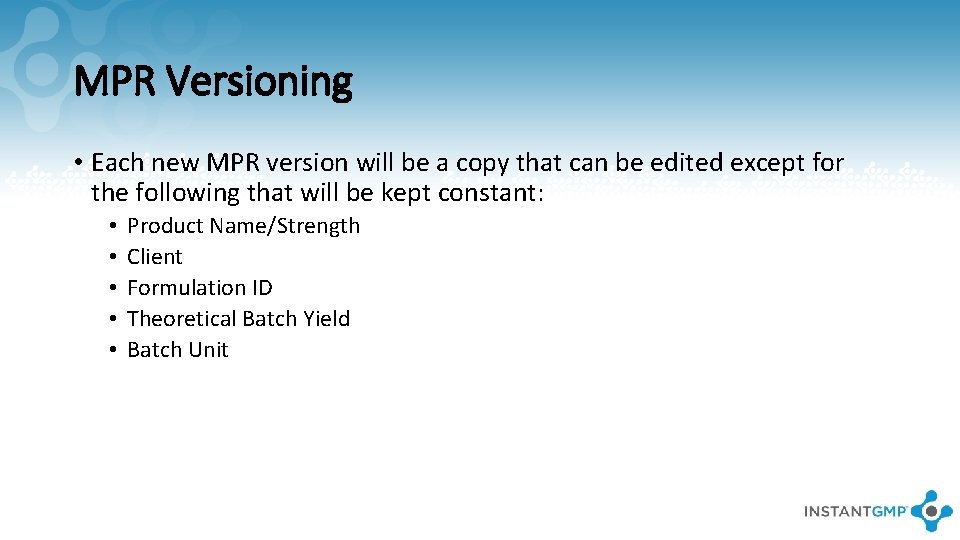 MPR Versioning

• Each new MPR version will be a copy that can be edited except for the following that will be kept constant:

• Product Name/Strength
• Client
• Formulation ID
• Theoretical Batch Yield
• Batch Unit

INSTANTGMP™